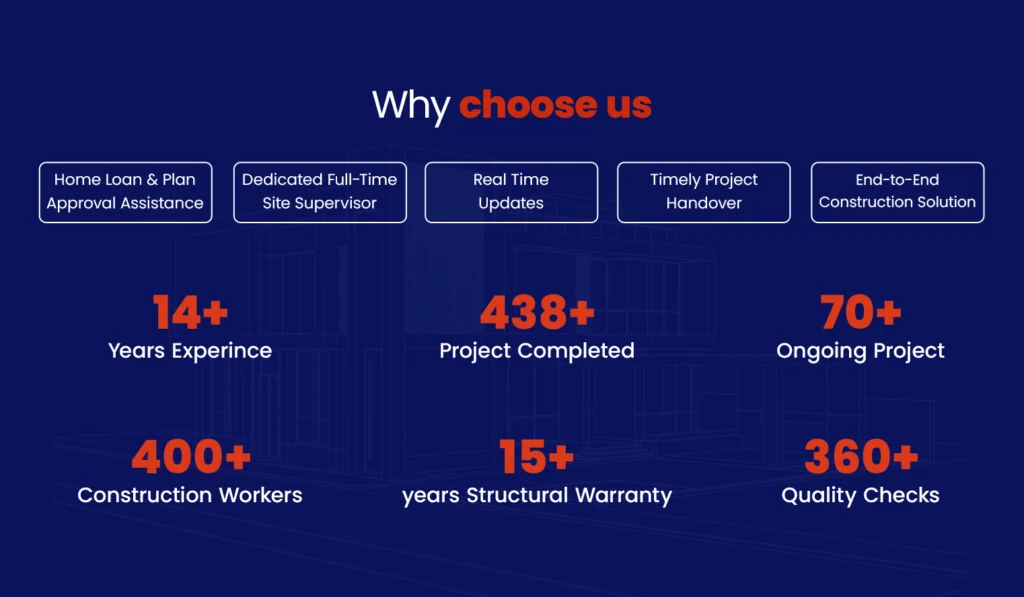 Why choose us

Home Loan & Plan Approval Assistance

Dedicated Full-Time Site Supervisor

Real Time Updates

Timely Project Handover

End-to-End Construction Solution

14+
Years Experince

438+
Project Completed

70+
Ongoing Project

400+
Construction Workers

15+
years Structural Warranty

360+
Quality Checks